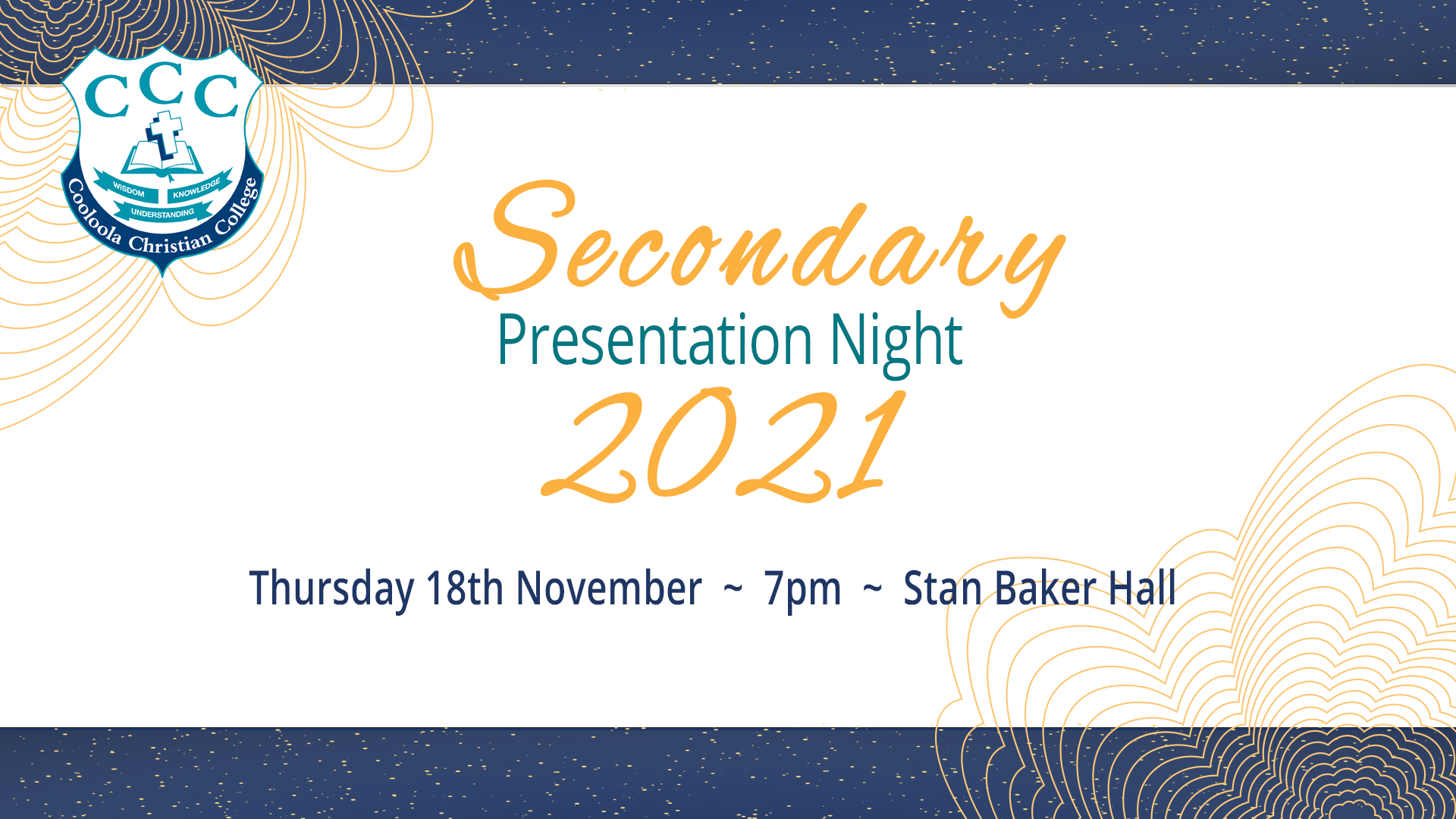 CCC
WISDOM KNOWLEDGE
UNDERSTANDING
Cooloola Christian College

Secondary
Presentation Night
2021

Thursday 18th November ~ 7pm ~ Stan Baker Hall